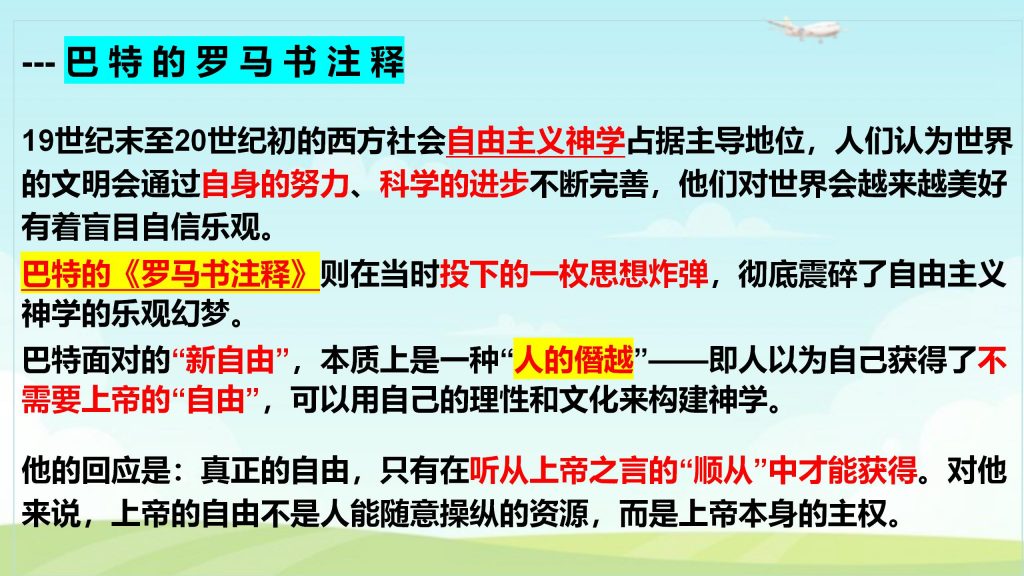 --- 巴特的罗马书注释

19世纪末至20世纪初的西方社会自由主义神学占据主导地位，人们认为世界的文明会通过自身的努力、科学的进步不断完善，他们对世界会越来越美好有着盲目自信乐观。

巴特的《罗马书注释》则在当时投下的一枚思想炸弹，彻底震碎了自由主义神学的乐观幻梦。

巴特面对的“新自由”，本质上是一种“人的僭越”——即人以为自己获得了不需要上帝的“自由”，可以用自己的理性和文化来构建神学。

他的回应是：真正的自由，只有在听从上帝之言的“顺从”中才能获得。对他来说，上帝的自由不是人能随意操纵的资源，而是上帝本身的主权。